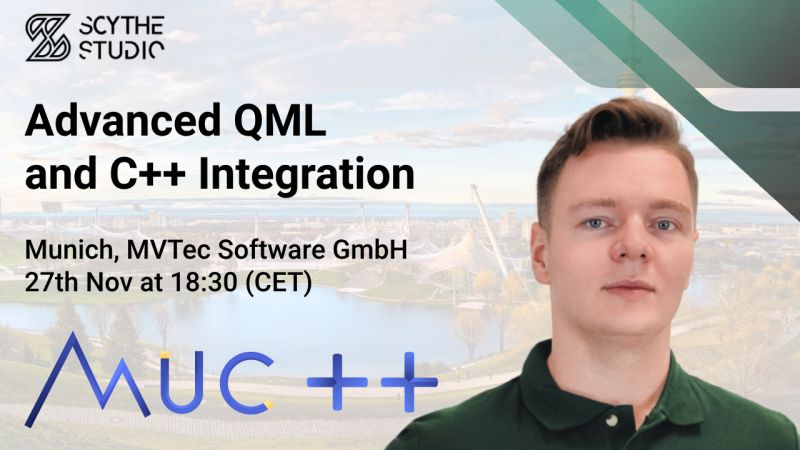 SCYTHE STUDIO

Advanced QML and C++ Integration

Munich, MVTec Software GmbH
27th Nov at 18:30 (CET)

MUC ++